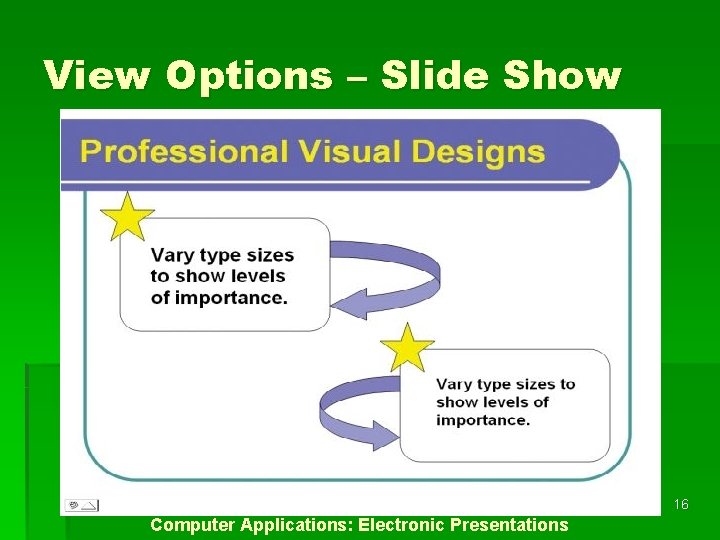 View Options – Slide Show

Professional Visual Designs

Vary type sizes to show levels of importance.

Vary type sizes to show levels of importance.

16

Computer Applications: Electronic Presentations